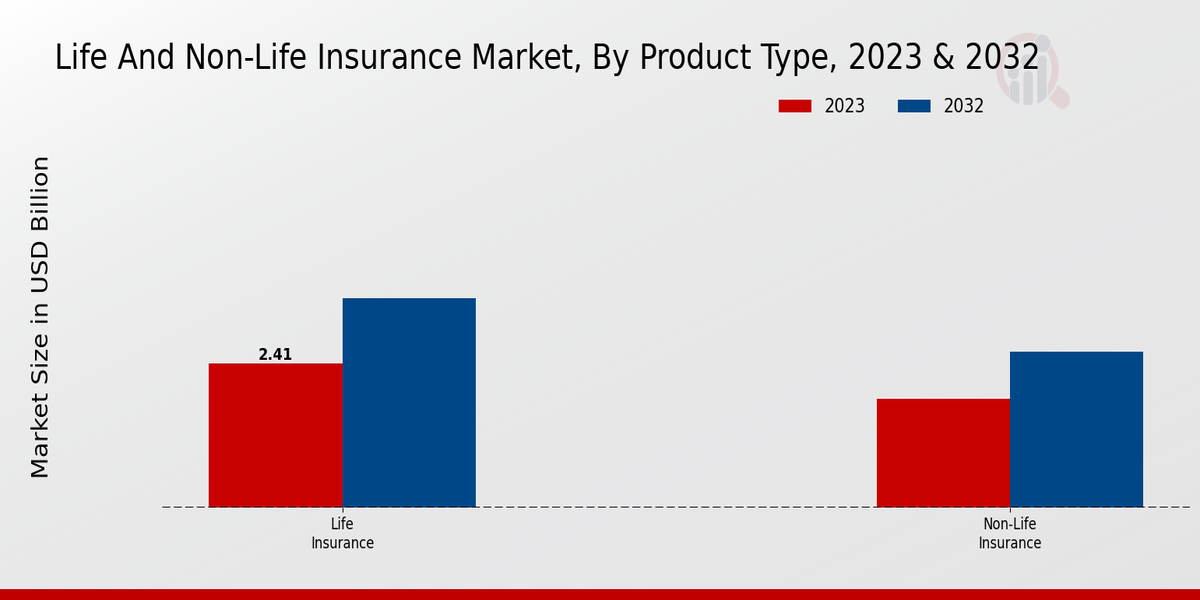 Life And Non-Life Insurance Market, By Product Type, 2023 & 2032

2023
2032

Market Size in USD Billion

2.41

Life Insurance

Non-Life Insurance